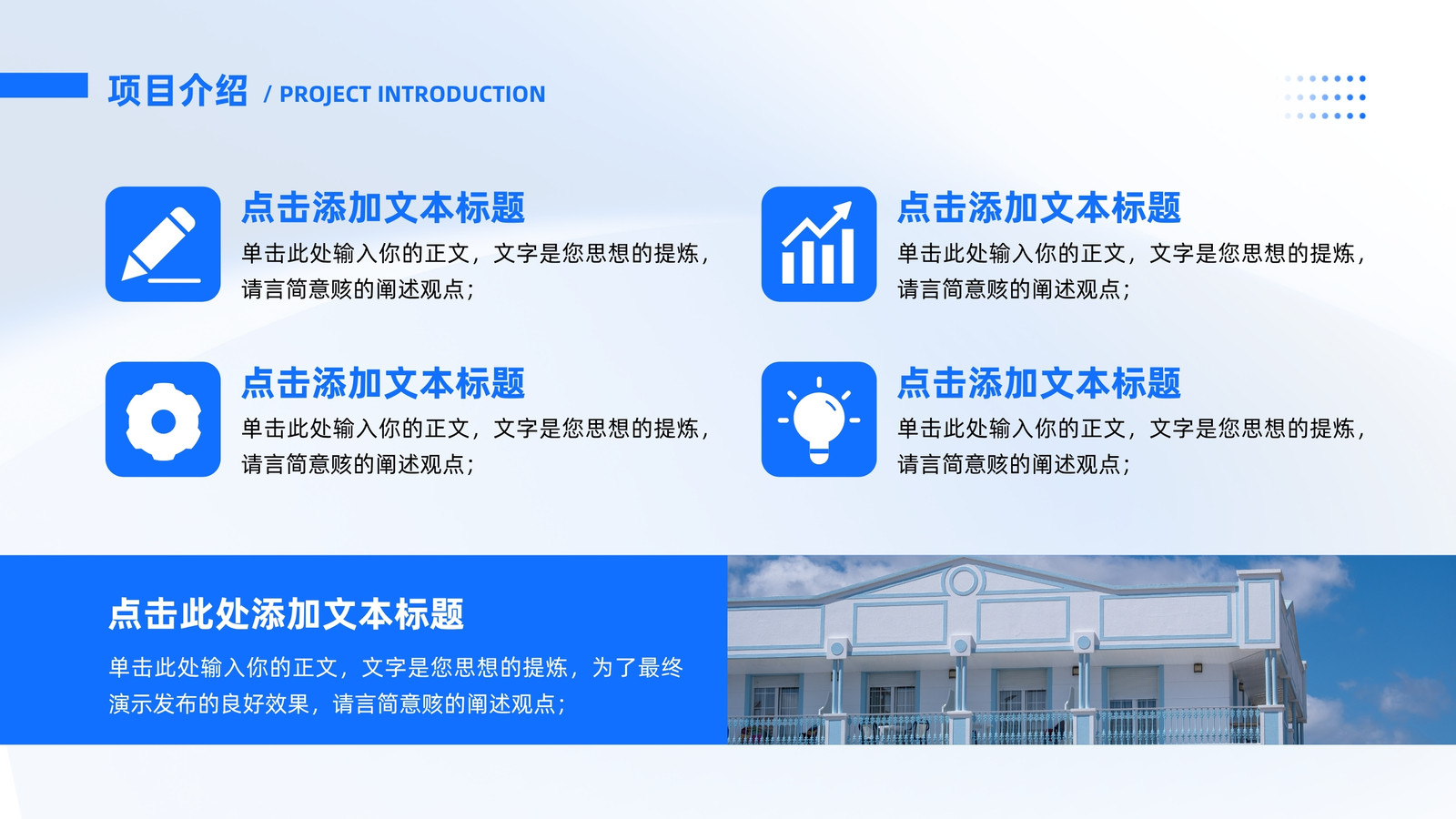 项目介绍 / PROJECT INTRODUCTION

点击添加文本标题

单击此处输入你的正文，文字是您思想的提炼，请言简意赅的阐述观点；

点击添加文本标题

单击此处输入你的正文，文字是您思想的提炼，请言简意赅的阐述观点；

点击添加文本标题

单击此处输入你的正文，文字是您思想的提炼，请言简意赅的阐述观点；

点击添加文本标题

单击此处输入你的正文，文字是您思想的提炼，请言简意赅的阐述观点；

点击此处添加文本标题

单击此处输入你的正文，文字是您思想的提炼，为了最终演示发布的良好效果，请言简意赅的阐述观点；